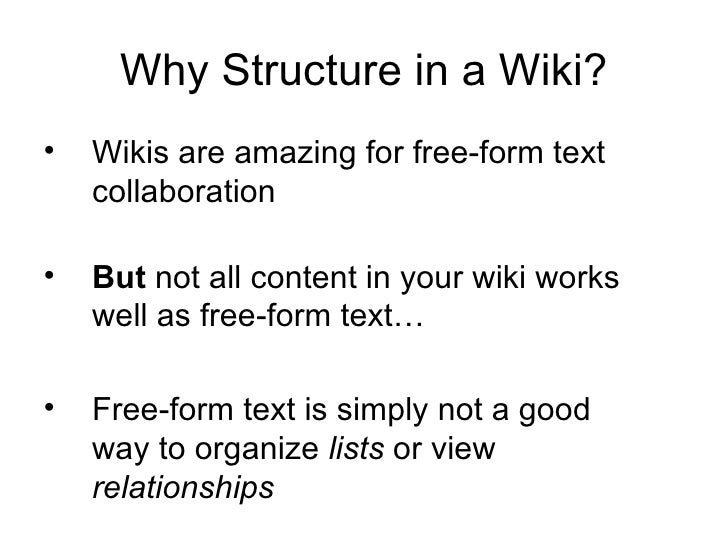 Why Structure in a Wiki?

• Wikis are amazing for free-form text collaboration

• But not all content in your wiki works well as free-form text…

• Free-form text is simply not a good way to organize lists or view relationships